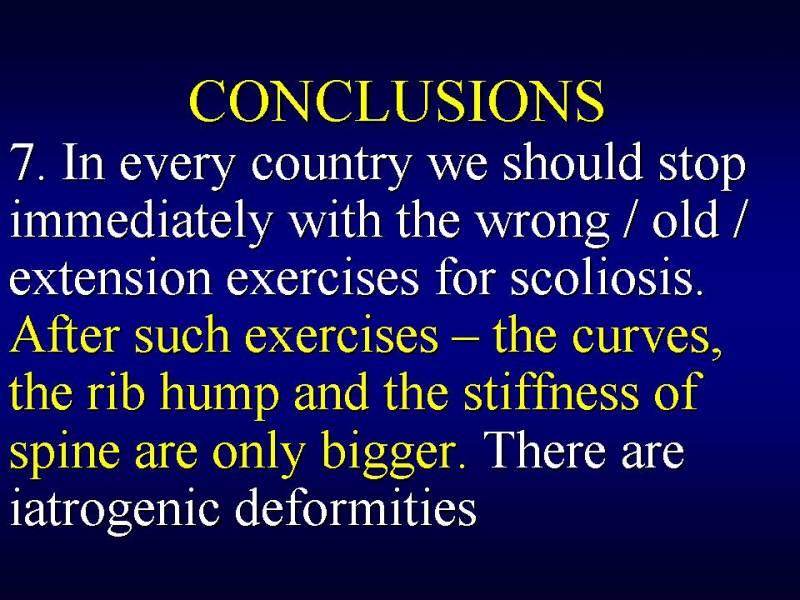 CONCLUSIONS

7. In every country we should stop immediately with the wrong / old / extension exercises for scoliosis. After such exercises – the curves, the rib hump and the stiffness of spine are only bigger. There are iatrogenic deformities